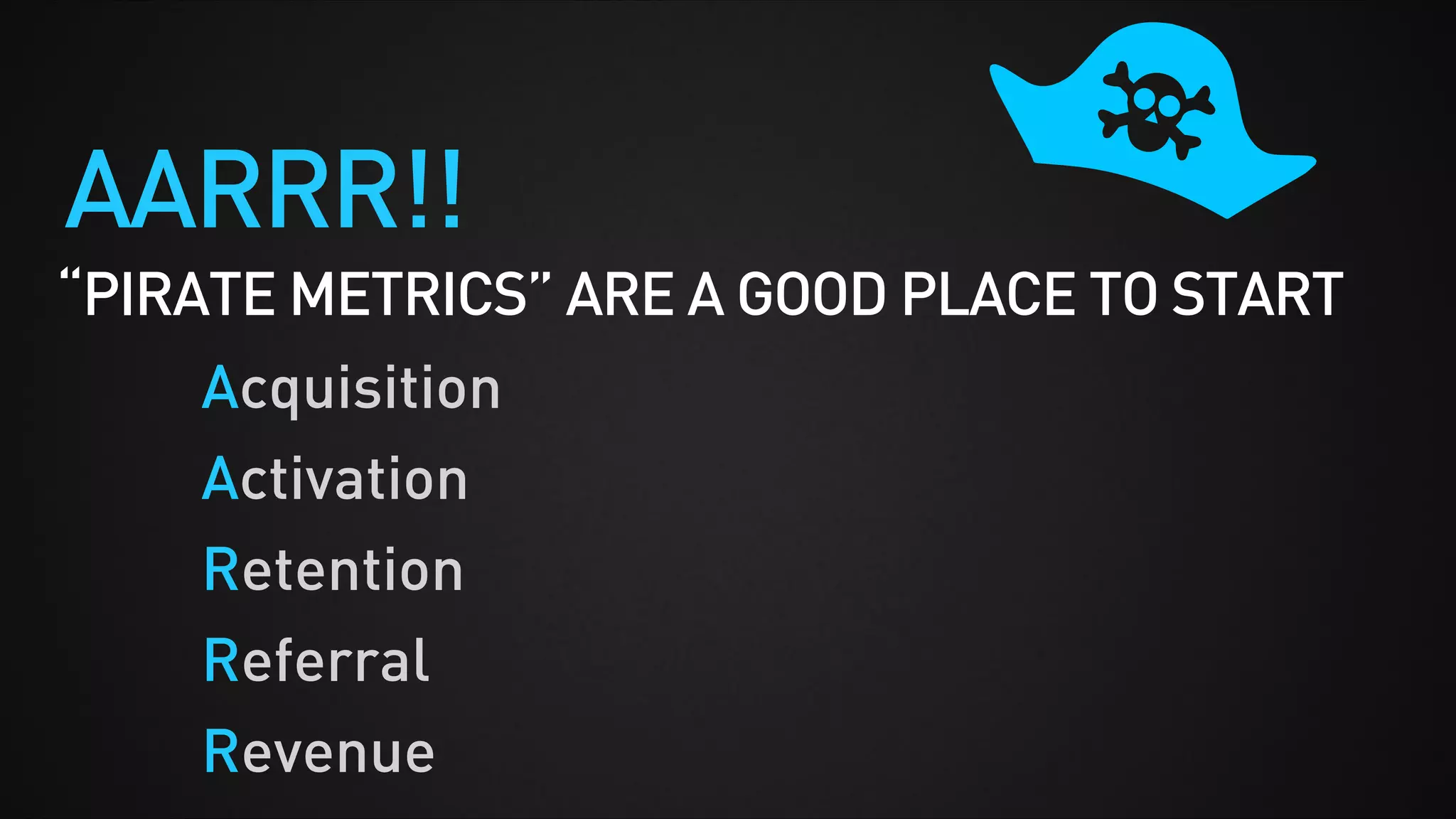 AARRR!!

“PIRATE METRICS” ARE A GOOD PLACE TO START

Acquisition

Activation

Retention

Referral

Revenue